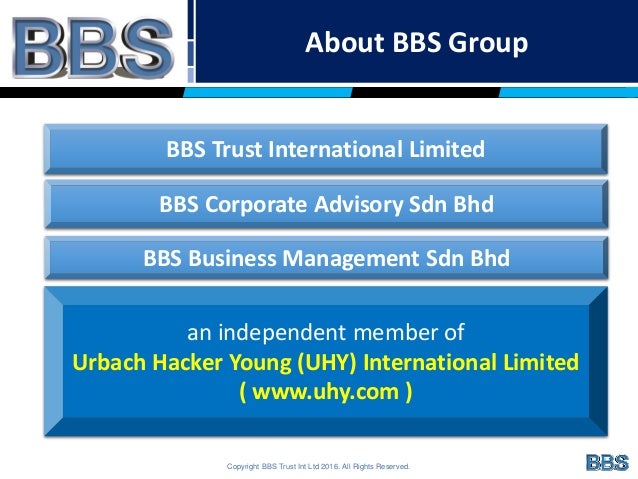 BBS

About BBS Group

BBS Trust International Limited

BBS Corporate Advisory Sdn Bhd

BBS Business Management Sdn Bhd

an independent member of
Urbach Hacker Young (UHY) International Limited
( www.uhy.com )

Copyright BBS Trust Int Ltd 2016. All Rights Reserved.

BBS